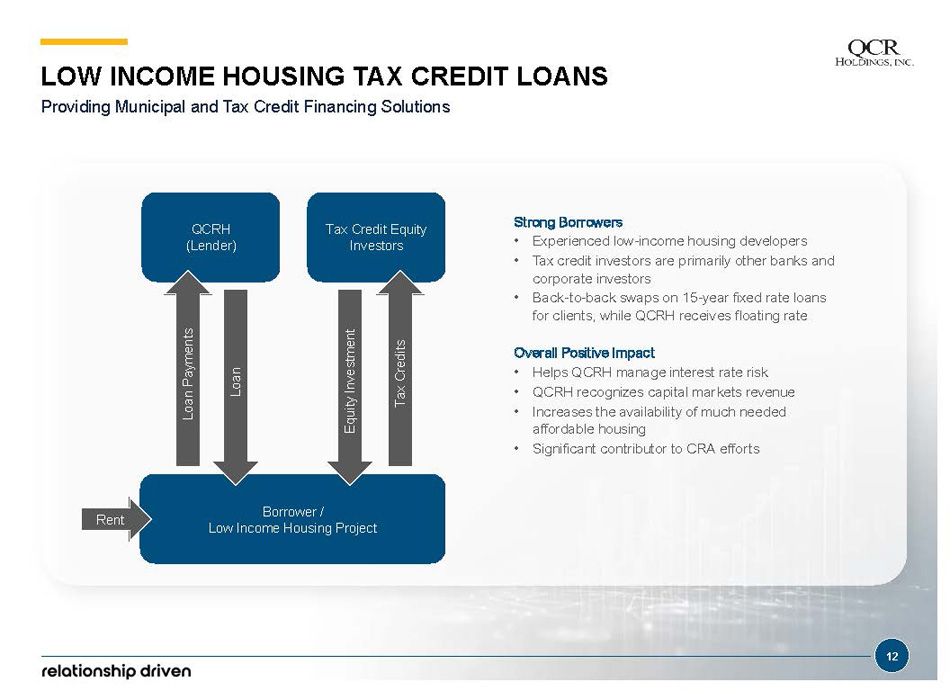 QCR
HOLDINGS, INC.

LOW INCOME HOUSING TAX CREDIT LOANS

Providing Municipal and Tax Credit Financing Solutions

QCRH
(Lender)

Tax Credit Equity
Investors

Loan Payments

Loan

Equity Investment

Tax Credits

Rent

Borrower /
Low Income Housing Project

Strong Borrowers
• Experienced low-income housing developers
• Tax credit investors are primarily other banks and corporate investors
• Back-to-back swaps on 15-year fixed rate loans for clients, while QCRH receives floating rate

Overall Positive Impact
• Helps QCRH manage interest rate risk
• QCRH recognizes capital markets revenue
• Increases the availability of much needed affordable housing
• Significant contributor to CRA efforts

relationship driven

12